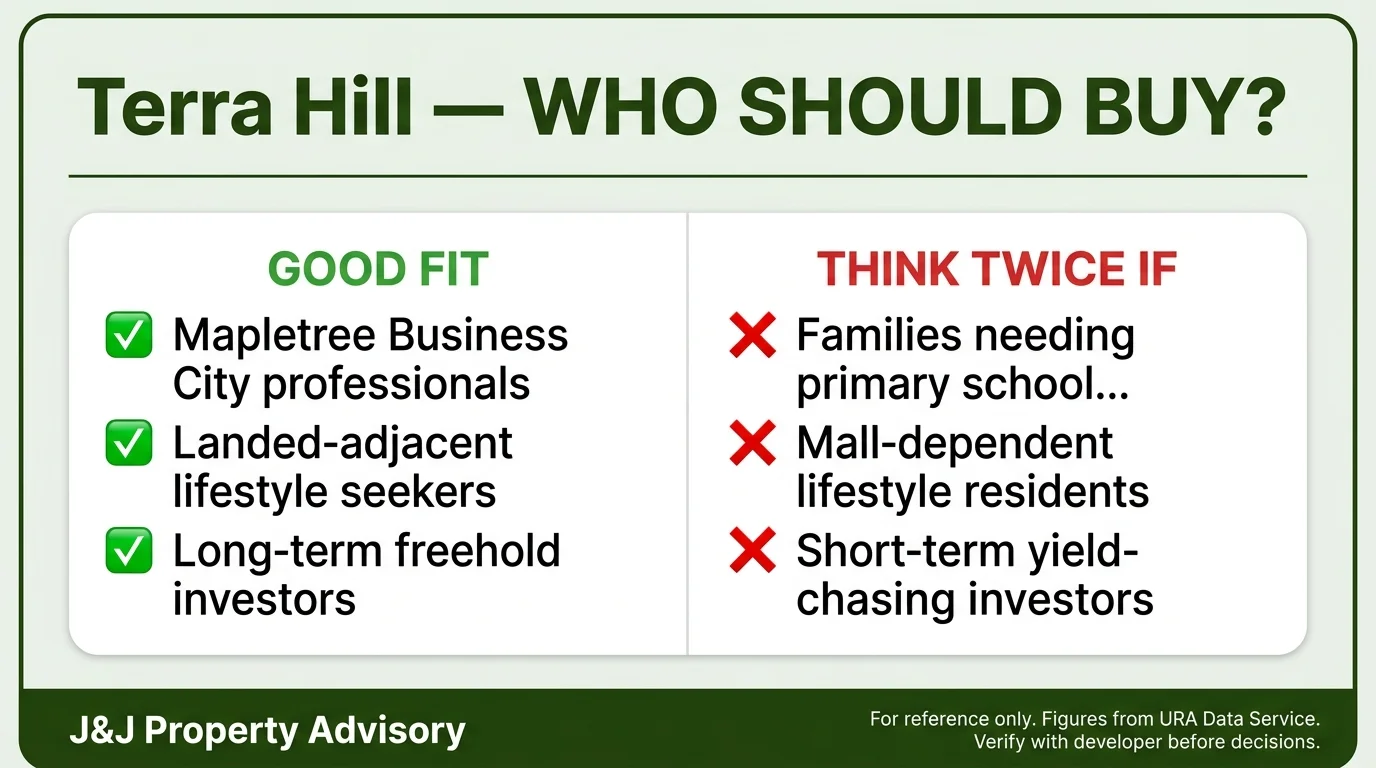 Terra Hill — WHO SHOULD BUY?

GOOD FIT

✅ Mapletree Business City professionals

✅ Landed-adjacent lifestyle seekers

✅ Long-term freehold investors

THINK TWICE IF

❌ Families needing primary school...

❌ Mall-dependent lifestyle residents

❌ Short-term yield-chasing investors

J&J Property Advisory

For reference only. Figures from URA Data Service. Verify with developer before decisions.